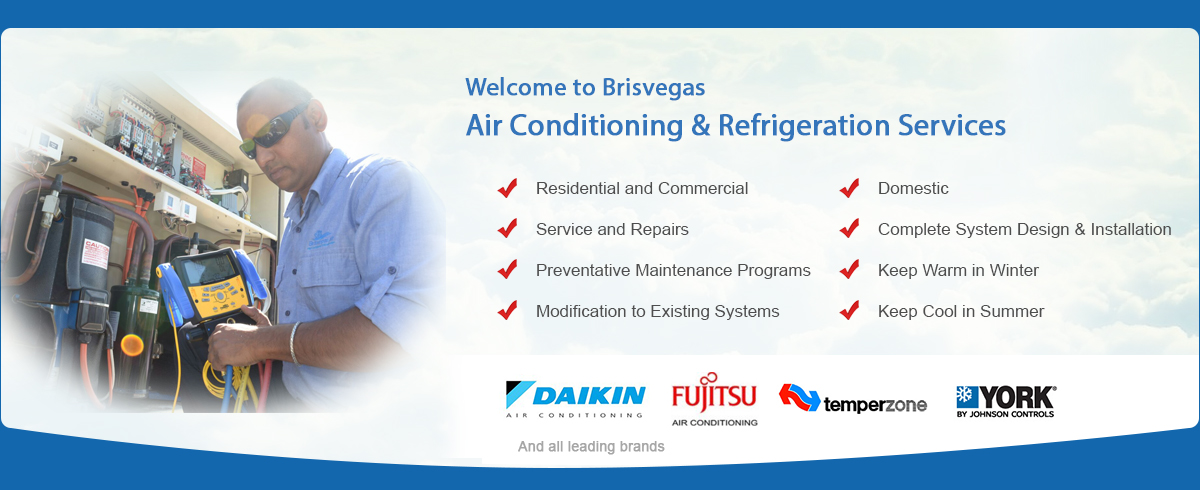 Welcome to Brisvegas
Air Conditioning & Refrigeration Services

Residential and Commercial
Service and Repairs
Preventative Maintenance Programs
Modification to Existing Systems

Domestic
Complete System Design & Installation
Keep Warm in Winter
Keep Cool in Summer

DAIKIN
AIR CONDITIONING
FUJITSU
AIR CONDITIONING
temperzone
YORK
BY JOHNSON CONTROLS

And all leading brands